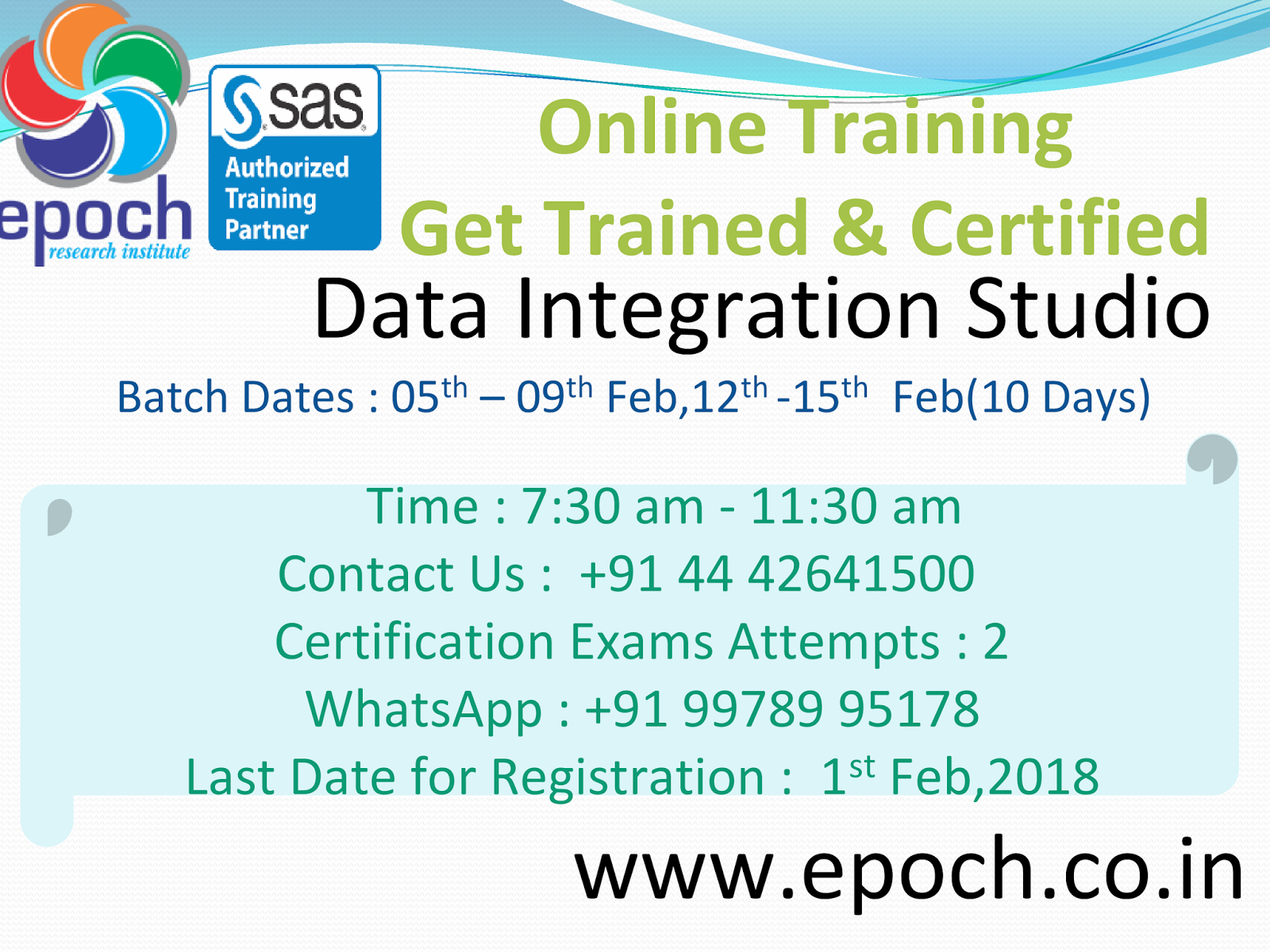 epoch
research institute

sas
Authorized Training Partner

Online Training
Get Trained & Certified
Data Integration Studio

Batch Dates : 05$^{th}$ – 09$^{th}$ Feb,12$^{th}$ -15$^{th}$ Feb(10 Days)

Time : 7:30 am - 11:30 am
Contact Us : +91 44 42641500
Certification Exams Attempts : 2
WhatsApp : +91 99789 95178
Last Date for Registration : 1$^{st}$ Feb,2018

www.epoch.co.in